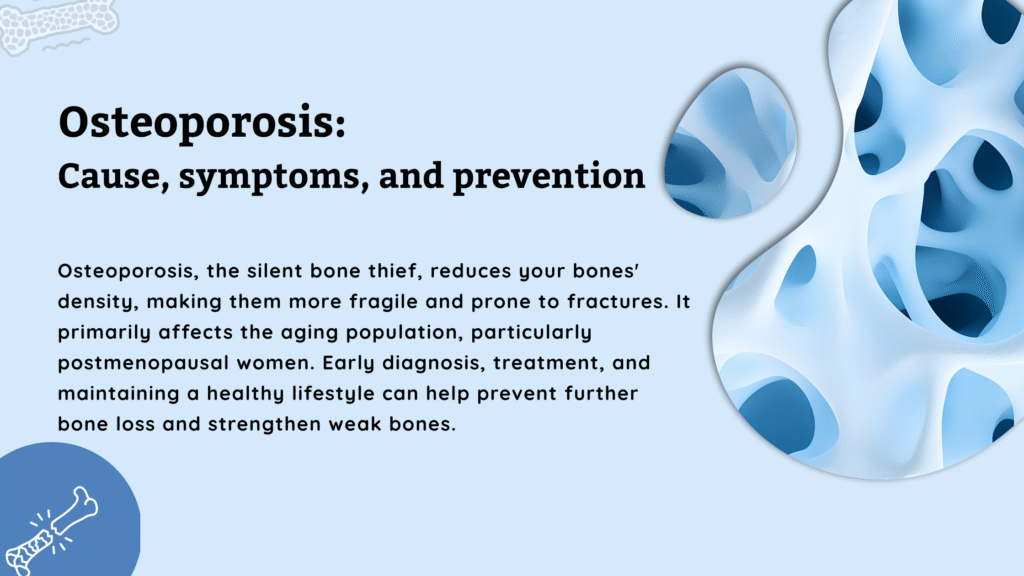 Osteoporosis:
Cause, symptoms, and prevention

Osteoporosis, the silent bone thief, reduces your bones' density, making them more fragile and prone to fractures. It primarily affects the aging population, particularly postmenopausal women. Early diagnosis, treatment, and maintaining a healthy lifestyle can help prevent further bone loss and strengthen weak bones.